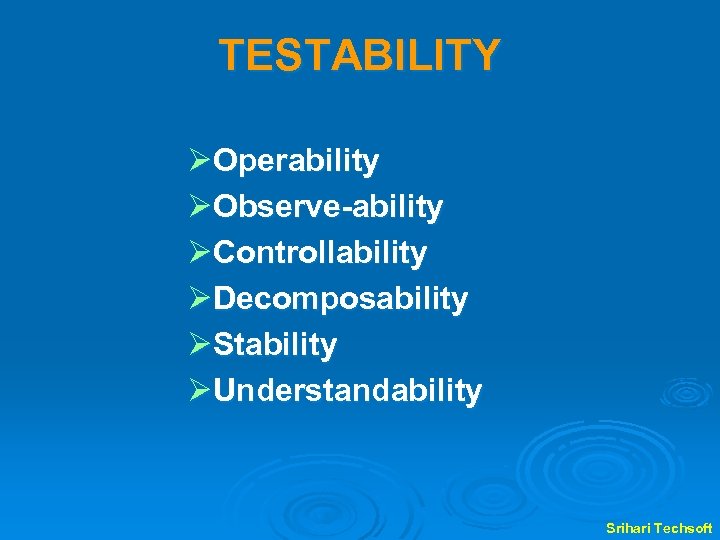 TESTABILITY

➢Operability
➢Observe-ability
➢Controllability
➢Decomposability
➢Stability
➢Understandability

Srihari Techsoft